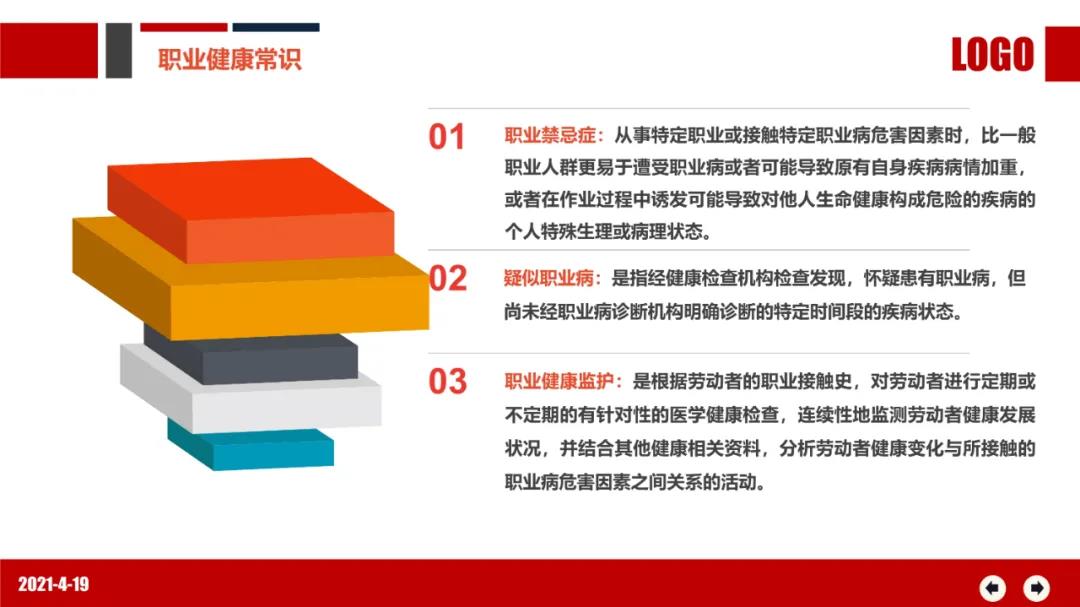 职业健康常识

LOGO

01 职业禁忌症：从事特定职业或接触特定职业病危害因素时，比一般职业人群更易于遭受职业病或者可能导致原有自身疾病病情加重，或者在作业过程中诱发可能导致对他人生命健康构成危险的疾病的个人特殊生理或病理状态。

02 疑似职业病：是指经健康检查机构检查发现，怀疑患有职业病，但尚未经职业病诊断机构明确诊断的特定时间段的疾病状态。

03 职业健康监护：是根据劳动者的职业接触史，对劳动者进行定期或不定期的有针对性的医学健康检查，连续性地监测劳动者健康发展状况，并结合其他健康相关资料，分析劳动者健康变化与所接触的职业病危害因素之间关系的活动。

2021-4-19